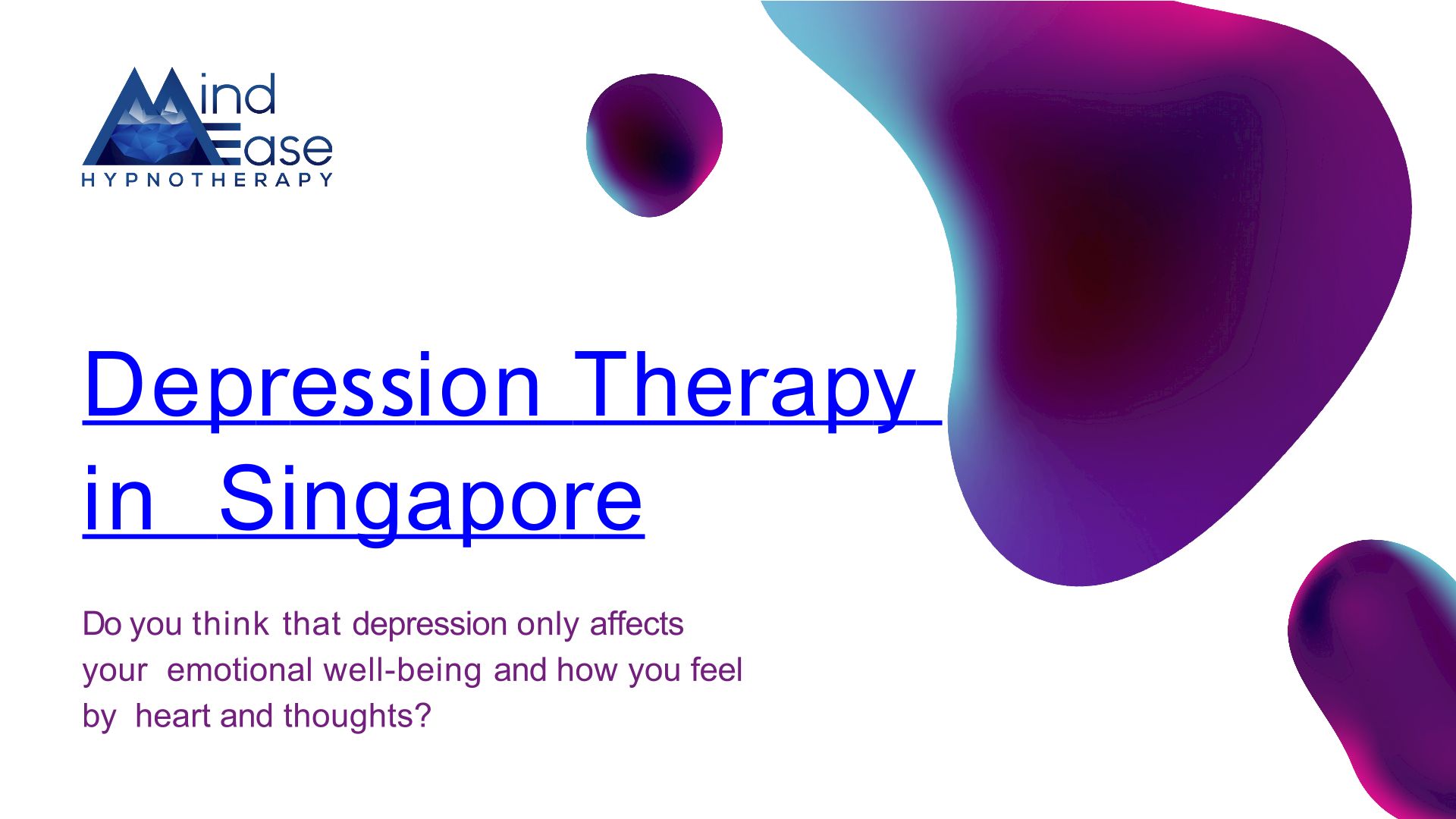 Mind Ease
HYPNOTHERAPY

Depression Therapy in Singapore

Do you think that depression only affects your emotional well-being and how you feel by heart and thoughts?